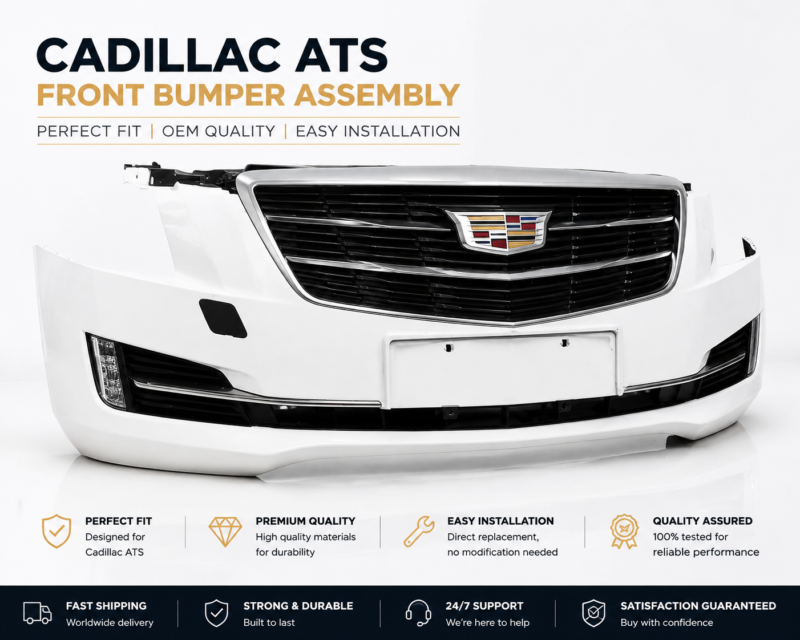 CADILLAC ATS
FRONT BUMPER ASSEMBLY
PERFECT FIT | OEM QUALITY | EASY INSTALLATION

PERFECT FIT
Designed for Cadillac ATS

PREMIUM QUALITY
High quality materials for durability

EASY INSTALLATION
Direct replacement, no modification needed

QUALITY ASSURED
100% tested for reliable performance

FAST SHIPPING
Worldwide delivery

STRONG & DURABLE
Built to last

24/7 SUPPORT
We're here to help

SATISFACTION GUARANTEED
Buy with confidence